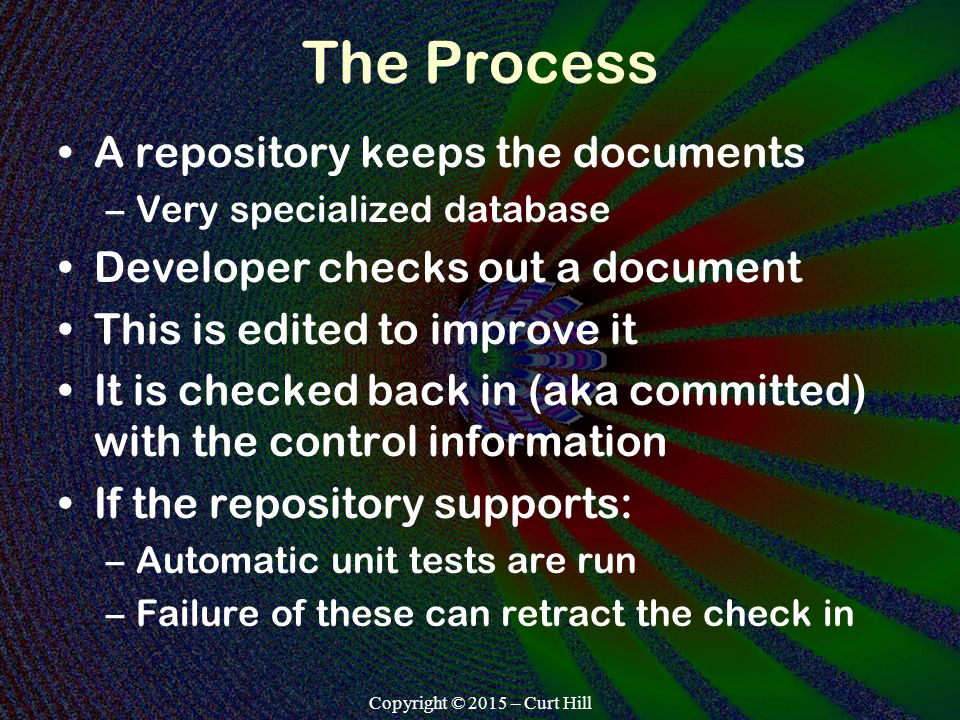 The Process

• A repository keeps the documents
– Very specialized database
• Developer checks out a document
• This is edited to improve it
• It is checked back in (aka committed) with the control information
• If the repository supports:
– Automatic unit tests are run
– Failure of these can retract the check in

Copyright © 2015 – Curt Hill